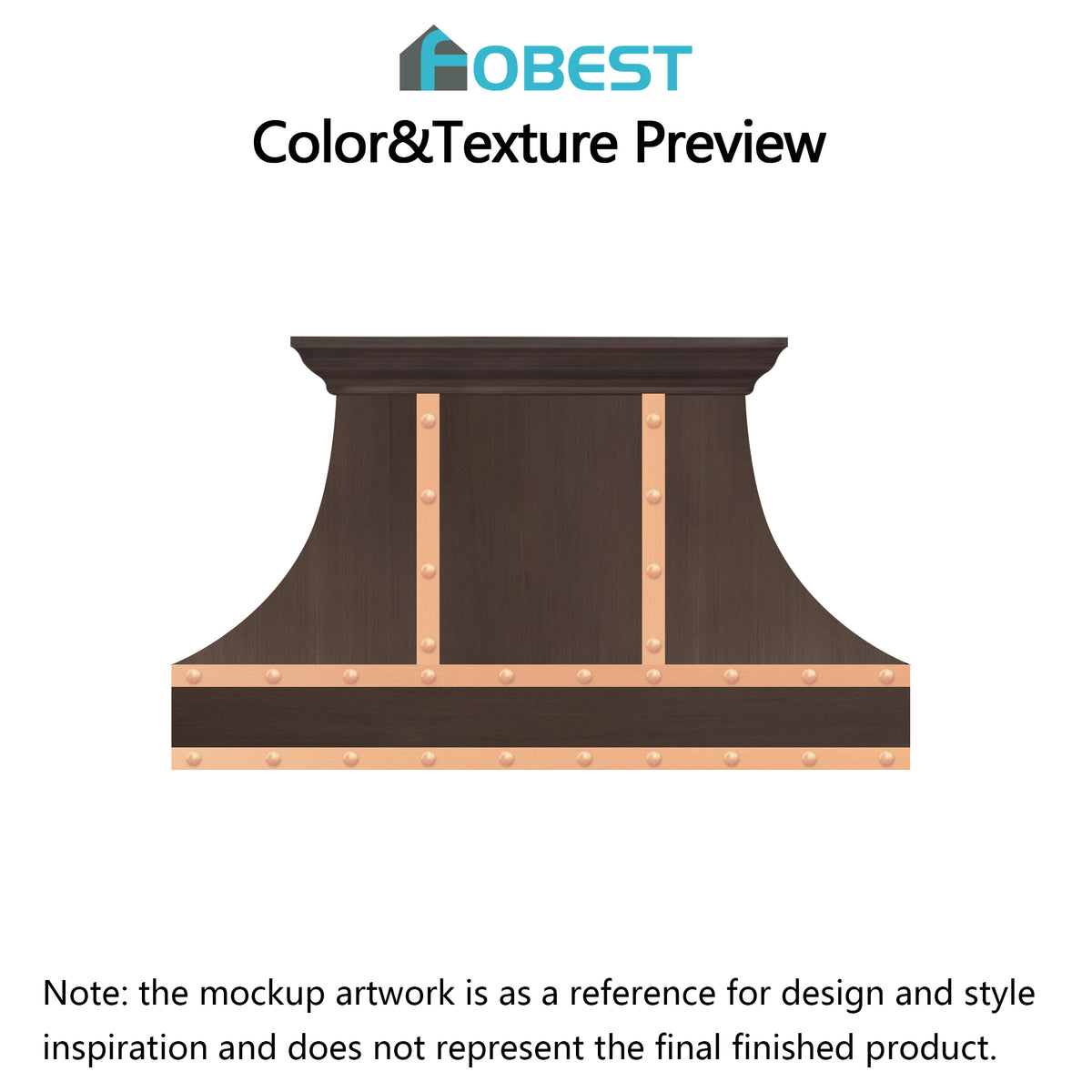 FOBEST
Color&Texture Preview

Note: the mockup artwork is as a reference for design and style inspiration and does not represent the final finished product.